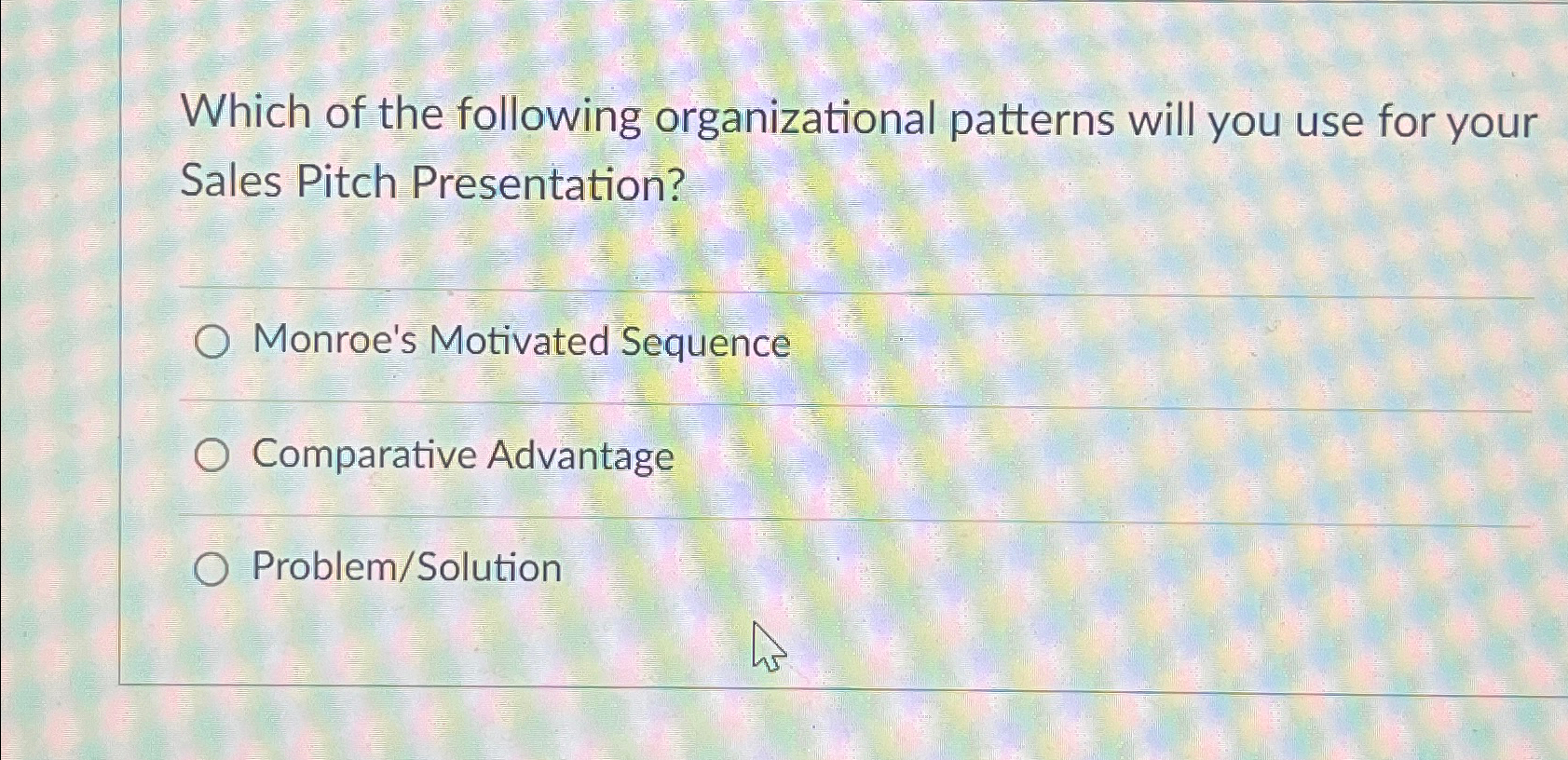 Which of the following organizational patterns will you use for your Sales Pitch Presentation?

Monroe's Motivated Sequence

Comparative Advantage

Problem/Solution